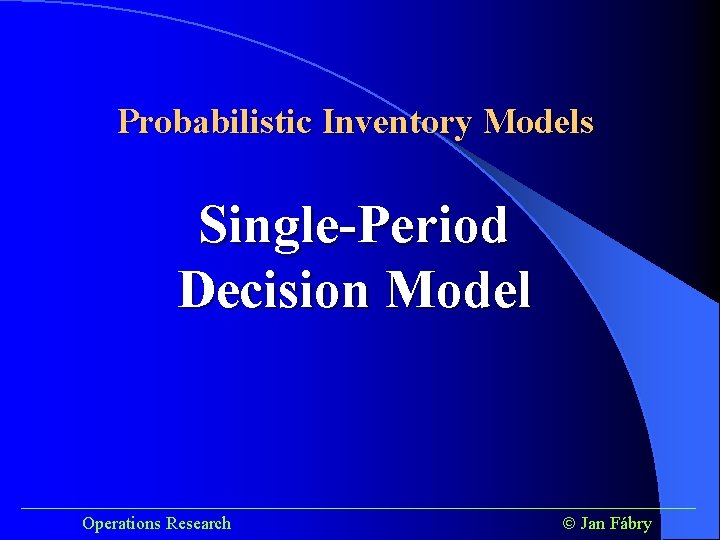 Probabilistic Inventory Models

Single-Period Decision Model

Operations Research

© Jan Fábry